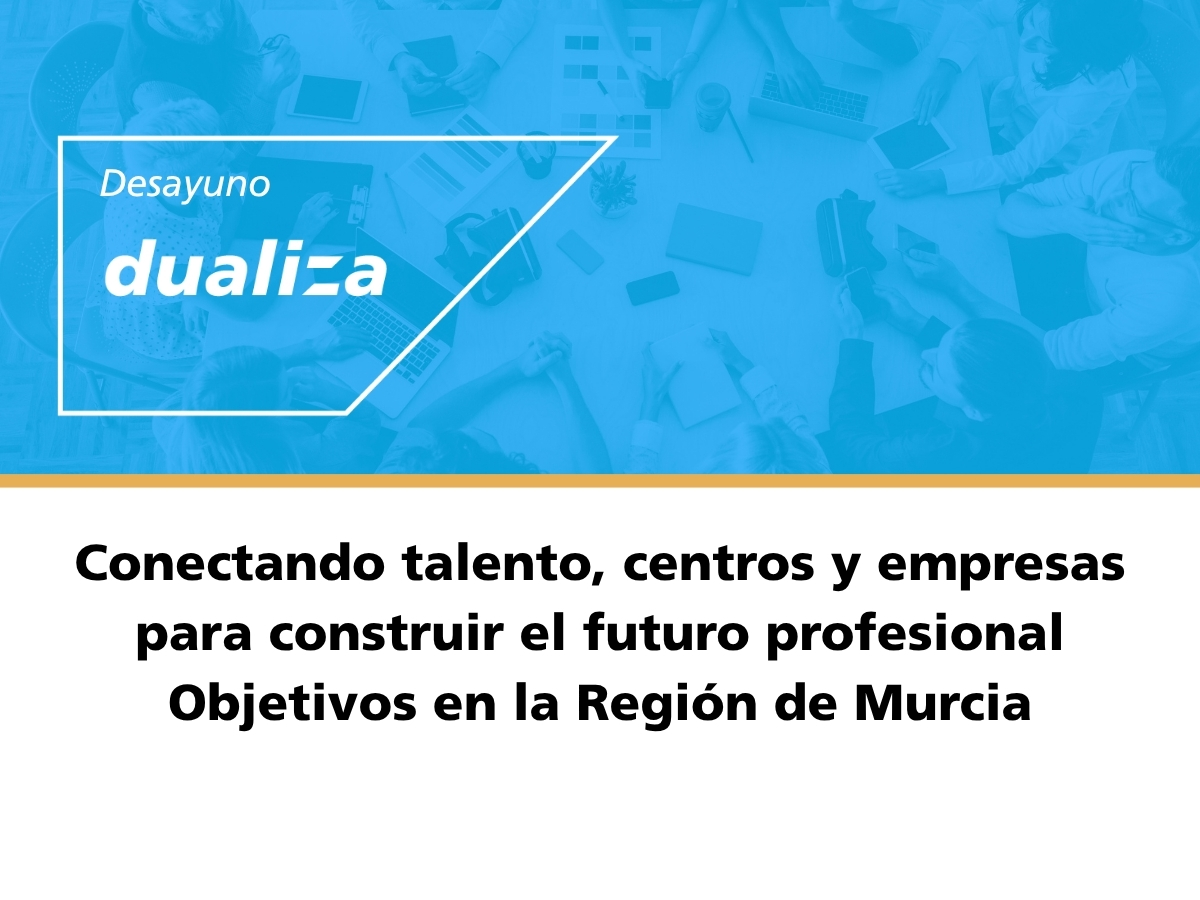 Desayuno

dualiza

Conectando talento, centros y empresas para construir el futuro profesional Objetivos en la Región de Murcia